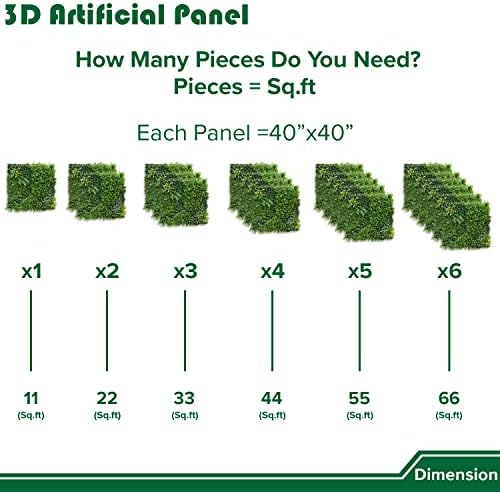 3D Artificial Panel

How Many Pieces Do You Need?
Pieces = Sq.ft

Each Panel =40”x40”

x1 x2 x3 x4 x5 x6

11 (Sq.ft) 22 (Sq.ft) 33 (Sq.ft) 44 (Sq.ft) 55 (Sq.ft) 66 (Sq.ft)

Dimension